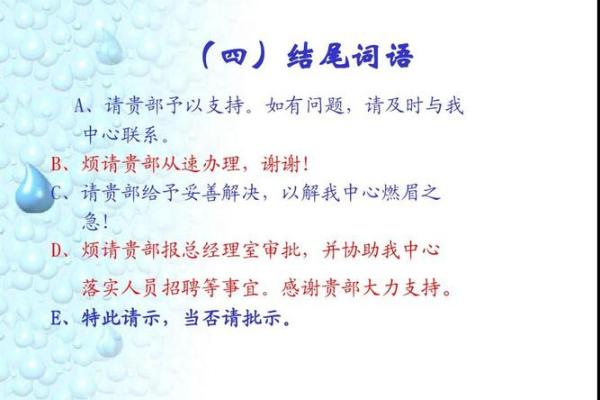 （四）结尾词语

A、请贵部予以支持。如有问题，请及时与我中心联系。

B、烦请贵部从速办理，谢谢！

C、请贵部给予妥善解决，以解我中心燃眉之急！

D、烦请贵部报总经理室审批，并协助我中心落实人员招聘等事宜。感谢贵部大力支持。

E、特此请示，当否请批示。